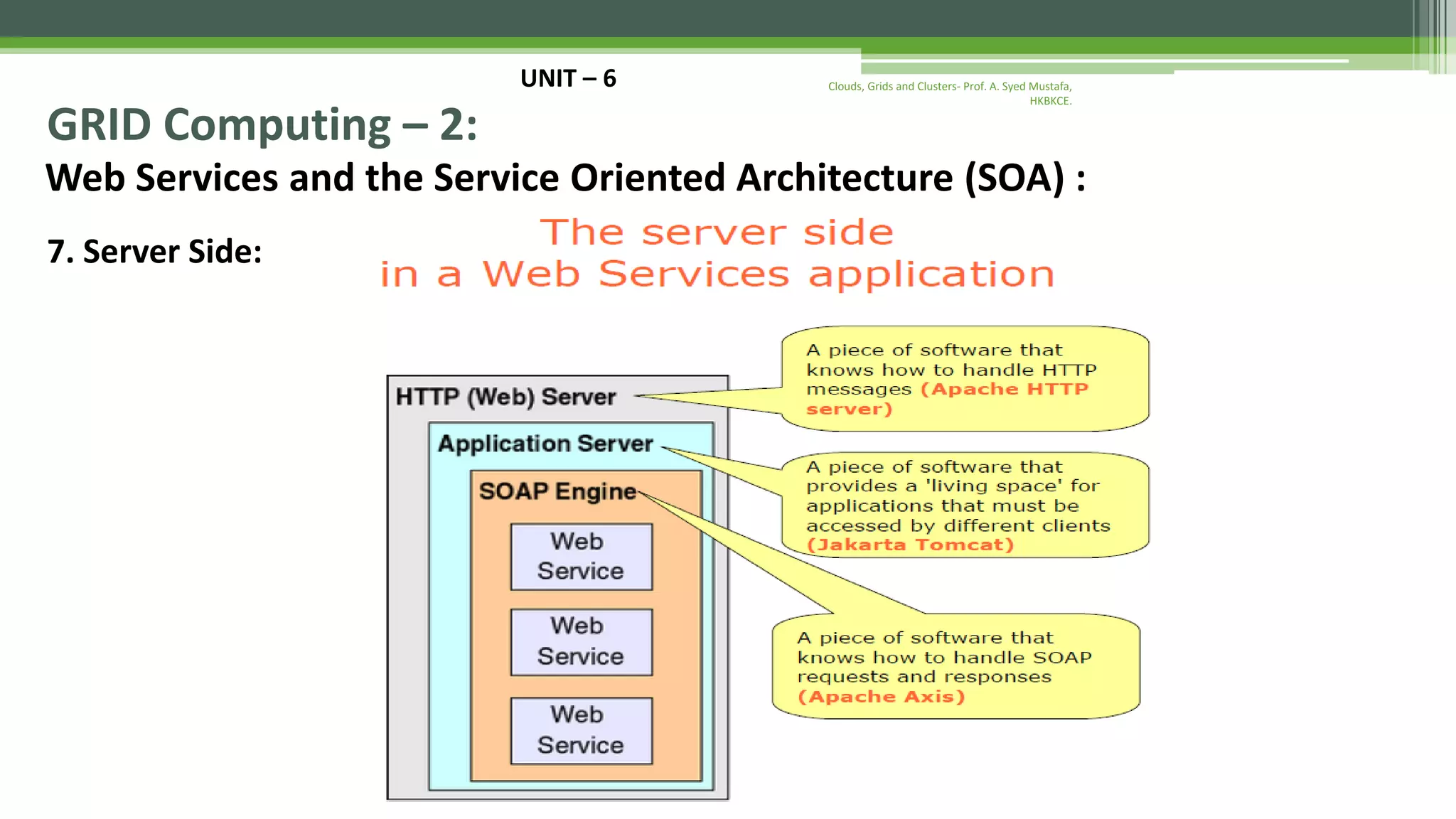 UNIT – 6

Clouds, Grids and Clusters- Prof. A. Syed Mustafa, HKBKCE.

GRID Computing – 2:

Web Services and the Service Oriented Architecture (SOA) :

7. Server Side:

The server side in a Web Services application

HTTP (Web) Server

Application Server

SOAP Engine

Web Service

Web Service

Web Service

A piece of software that knows how to handle HTTP messages (Apache HTTP server)

A piece of software that provides a 'living space' for applications that must be accessed by different clients (Jakarta Tomcat)

A piece of software that knows how to handle SOAP requests and responses (Apache Axis)